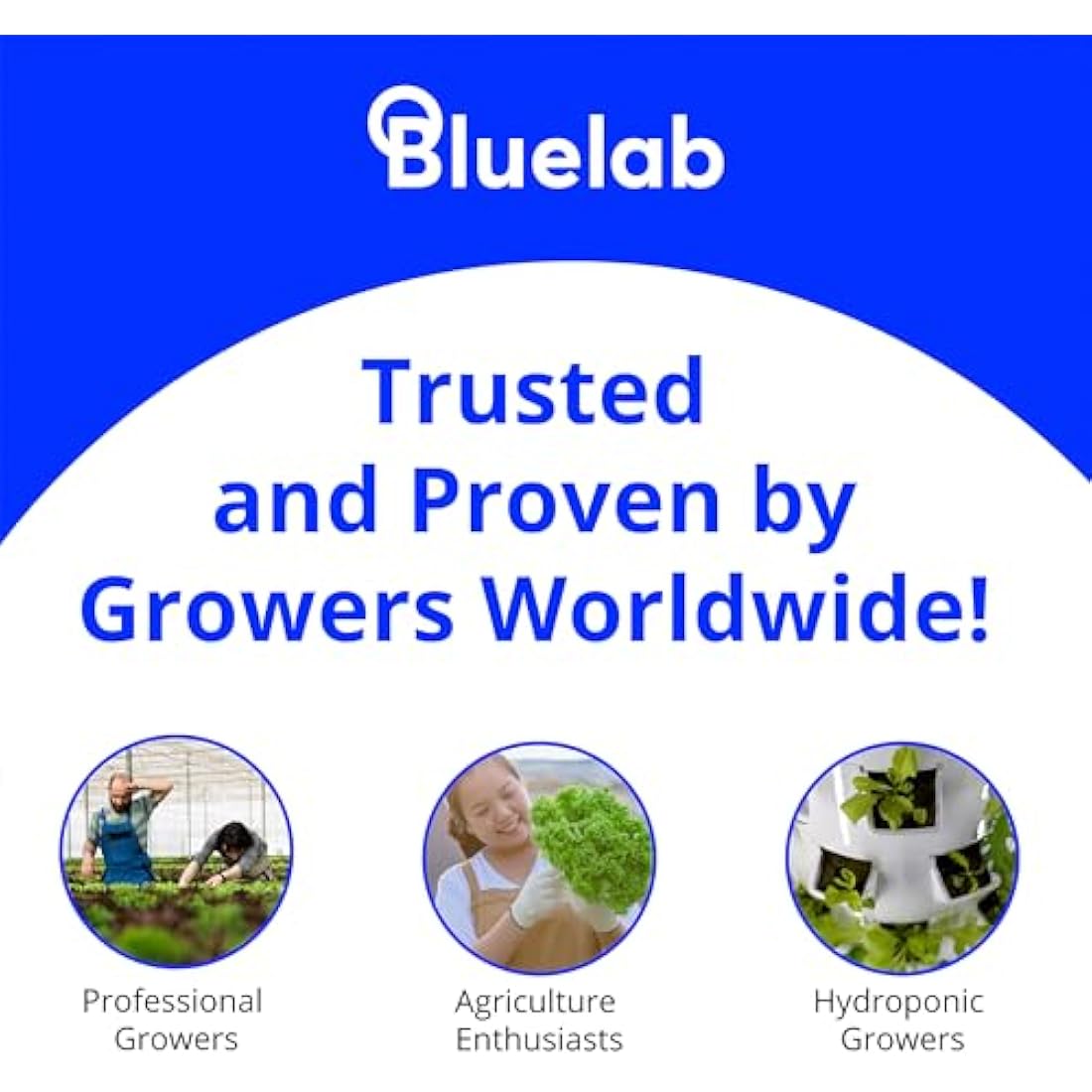 Bluelab

Trusted and Proven by Growers Worldwide!

Professional Growers

Agriculture Enthusiasts

Hydroponic Growers